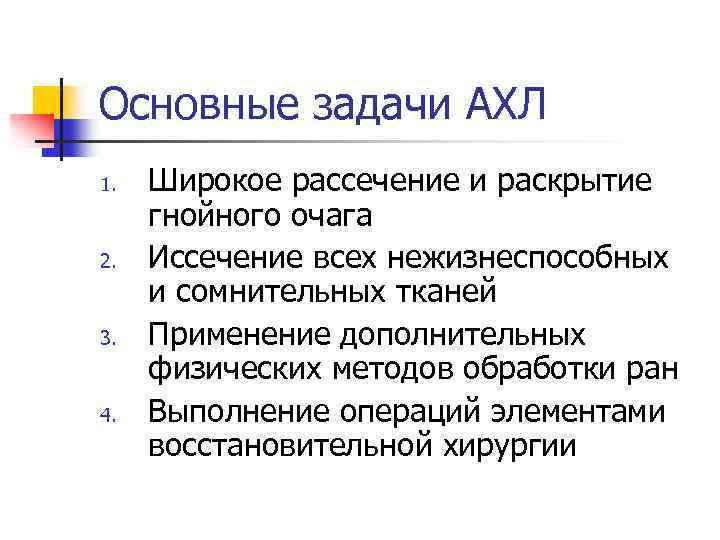 Основные задачи АХЛ

1. Широкое рассечение и раскрытие гнойного очага
2. Иссечение всех нежизнеспособных и сомнительных тканей
3. Применение дополнительных физических методов обработки ран
4. Выполнение операций элементами восстановительной хирургии